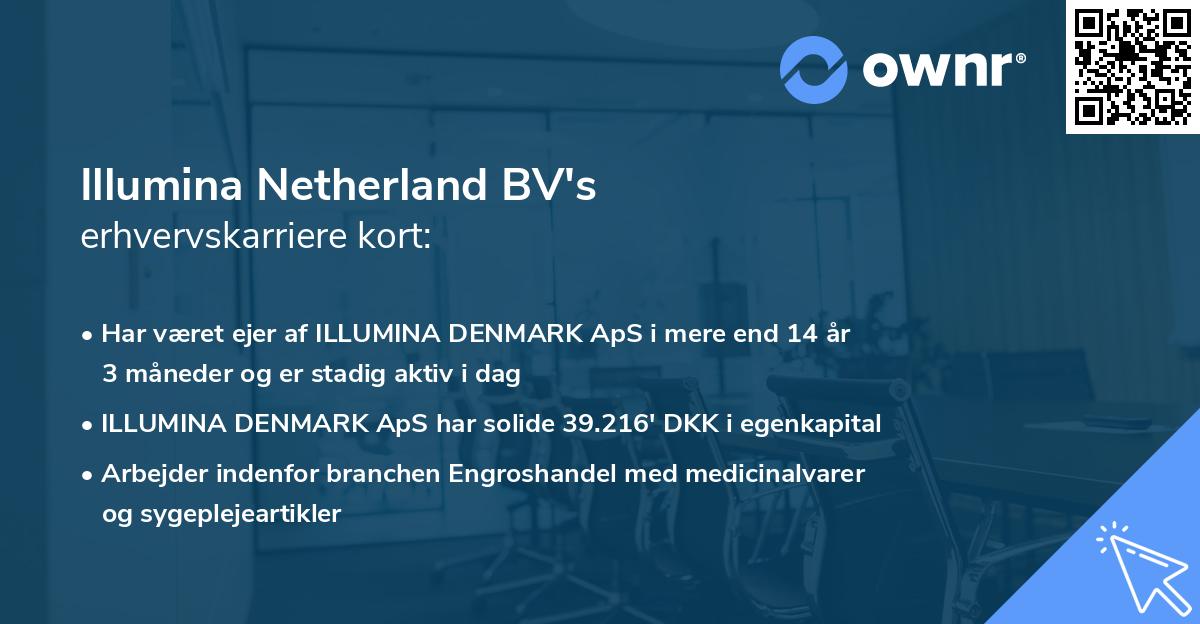 ownr®

Illumina Netherland BV's
erhvervskarriere kort:

• Har været ejer af ILLUMINA DENMARK ApS i mere end 14 år 3 måneder og er stadig aktiv i dag

• ILLUMINA DENMARK ApS har solide 39.216' DKK i egenkapital

• Arbejder indenfor branchen Engroshandel med medicinalvarer og sygeplejeartikler